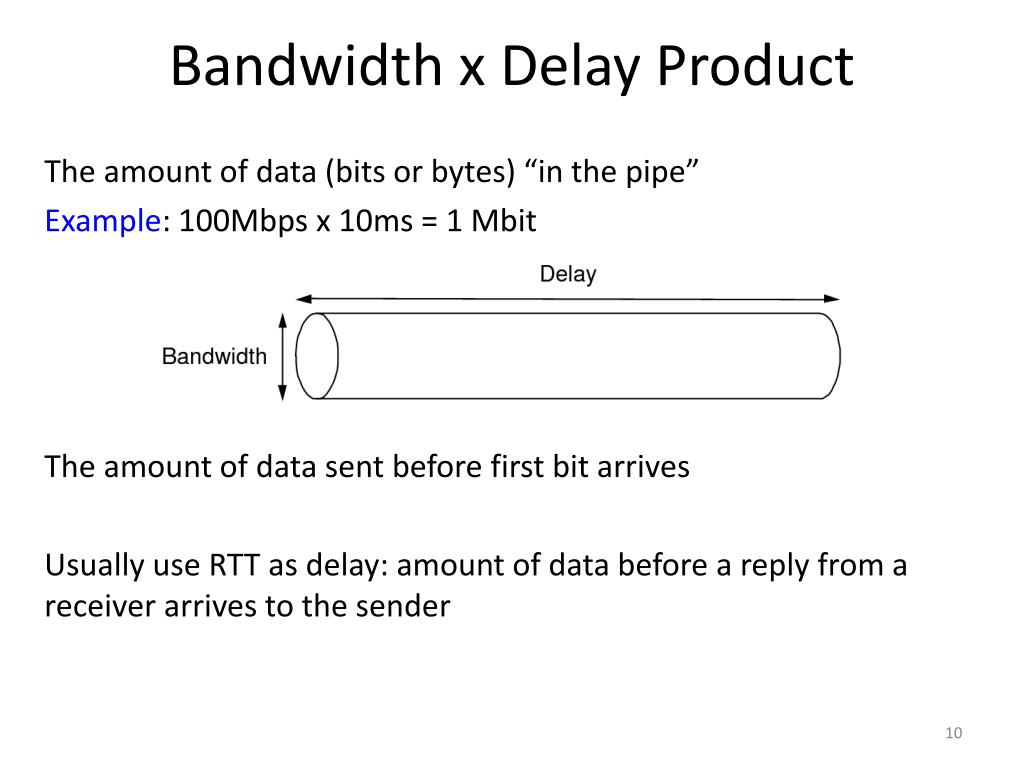 Bandwidth x Delay Product

The amount of data (bits or bytes) “in the pipe”

Example: 100Mbps x 10ms = 1 Mbit

Delay

Bandwidth

The amount of data sent before first bit arrives

Usually use RTT as delay: amount of data before a reply from a receiver arrives to the sender

10